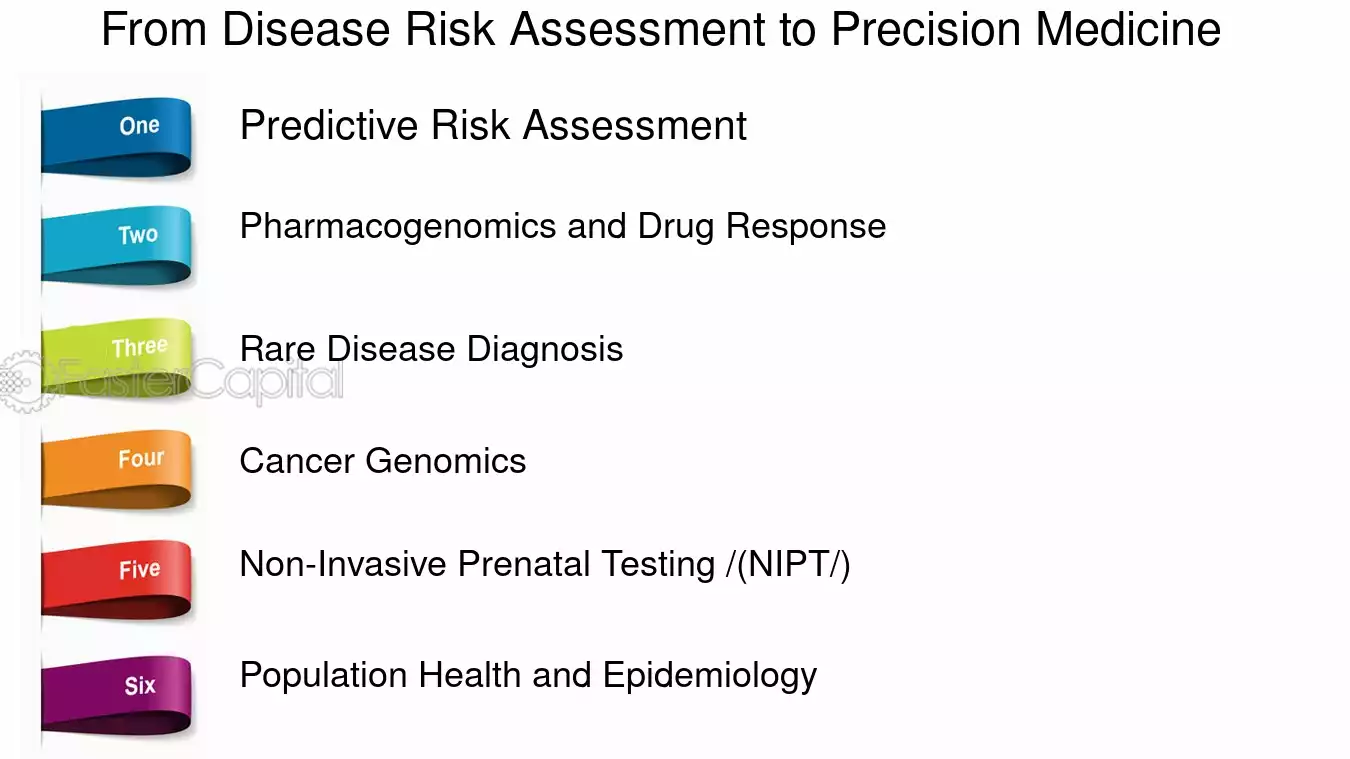 From Disease Risk Assessment to Precision Medicine

One
Predictive Risk Assessment

Two
Pharmacogenomics and Drug Response

Three
Rare Disease Diagnosis

FasterCapital

Four
Cancer Genomics

Five
Non-Invasive Prenatal Testing /(NIPT/)

Six
Population Health and Epidemiology